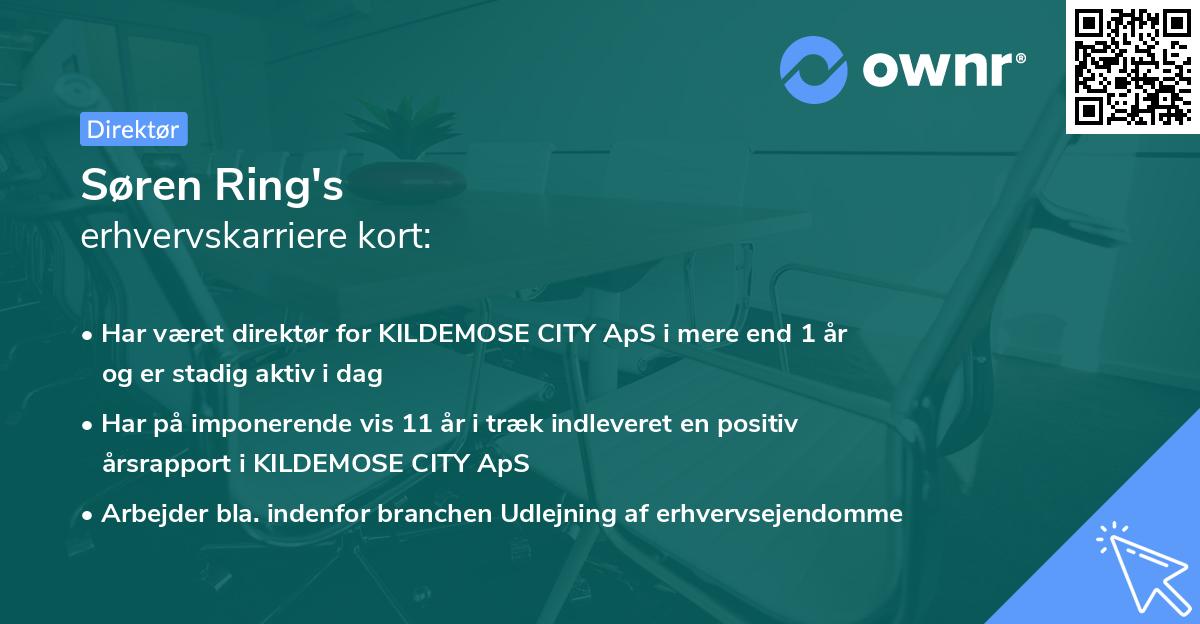 ownr®

Direktør

Søren Ring's
erhvervskarriere kort:

• Har været direktør for KILDEMOSE CITY ApS i mere end 1 år og er stadig aktiv i dag

• Har på imponerende vis 11 år i træk indleveret en positiv årsrapport i KILDEMOSE CITY ApS

• Arbejder bla. indenfor branchen Udlejning af erhvervsejendomme